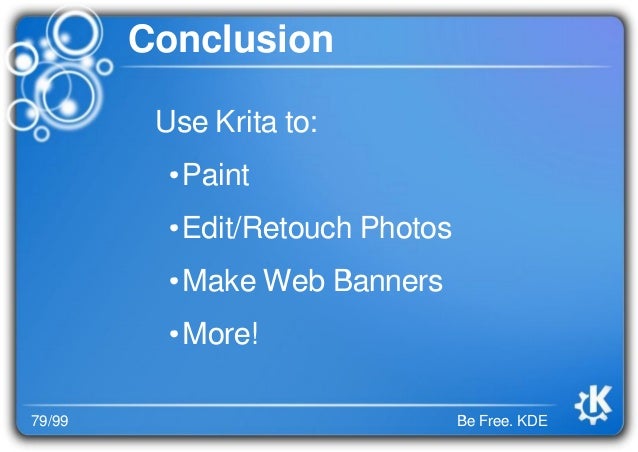 Conclusion

Use Krita to:

•Paint

•Edit/Retouch Photos

•Make Web Banners

•More!

79/99

Be Free. KDE

K